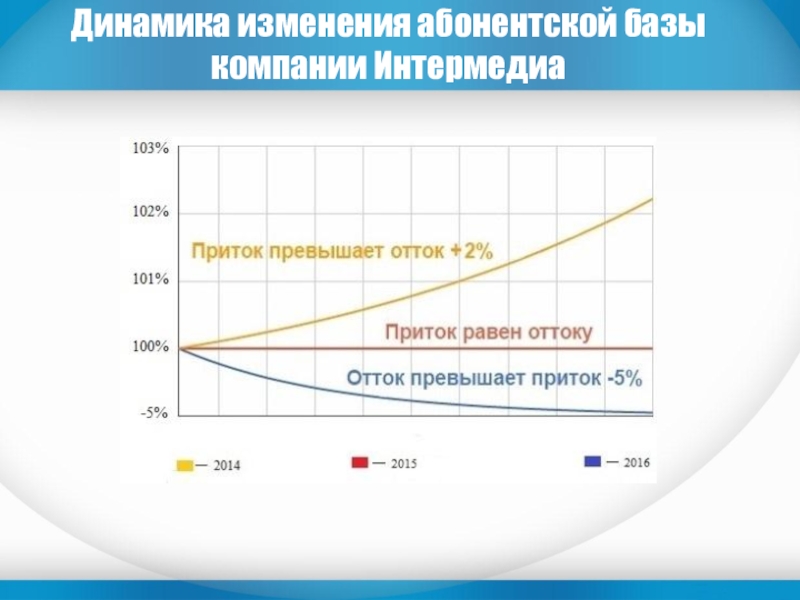 Динамика изменения абонентской базы компании Интермедиа

103%

102%

101%

100%

-5%

Приток превышает отток +2%

Приток равен оттоку

Отток превышает приток -5%

— 2014

— 2015

— 2016